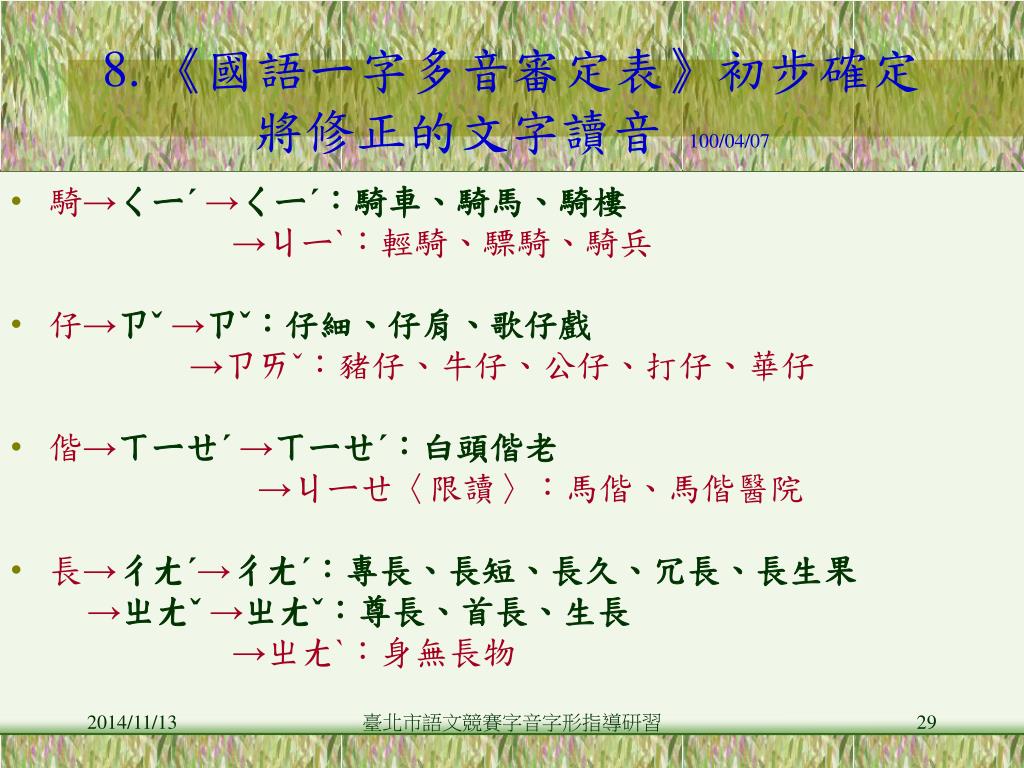 8.《國語一字多音審定表》初步確定將修正的文字讀音 100/04/07

• 騎→ㄑㄧˊ→ㄑㄧˊ：騎車、騎馬、騎樓
→ㄐㄧˋ：輕騎、驃騎、騎兵

• 仔→ㄗˇ→ㄗˇ：仔細、仔肩、歌仔戲
→ㄗㄞˇ：豬仔、牛仔、公仔、打仔、華仔

• 偕→ㄒㄧㄝˊ→ㄒㄧㄝˊ：白頭偕老
→ㄐㄧㄝ〈限讀〉：馬偕、馬偕醫院

• 長→ㄔㄤˊ→ㄔㄤˊ：專長、長短、長久、冗長、長生果
→ㄓㄤˇ→ㄓㄤˇ：尊長、首長、生長
→ㄓㄤˋ：身無長物

2014/11/13 臺北市語文競賽字音字形指導研習 29